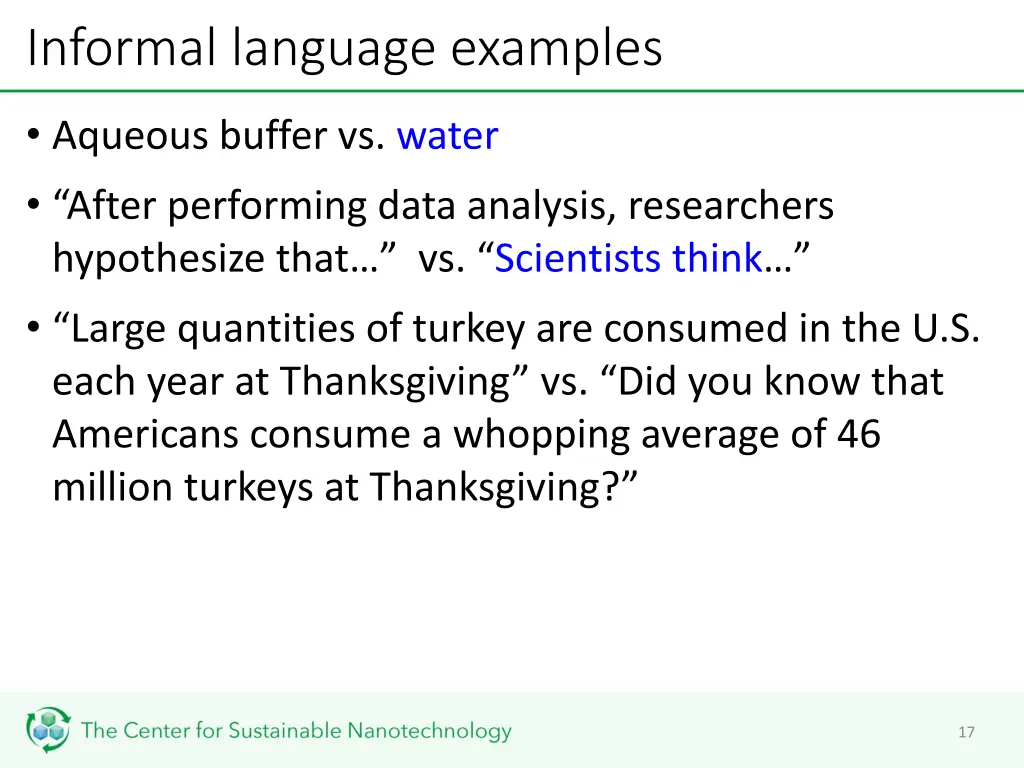 Informal language examples

• Aqueous buffer vs. water

• “After performing data analysis, researchers hypothesize that…” vs. “Scientists think…”

• “Large quantities of turkey are consumed in the U.S. each year at Thanksgiving” vs. “Did you know that Americans consume a whopping average of 46 million turkeys at Thanksgiving?”

The Center for Sustainable Nanotechnology

17